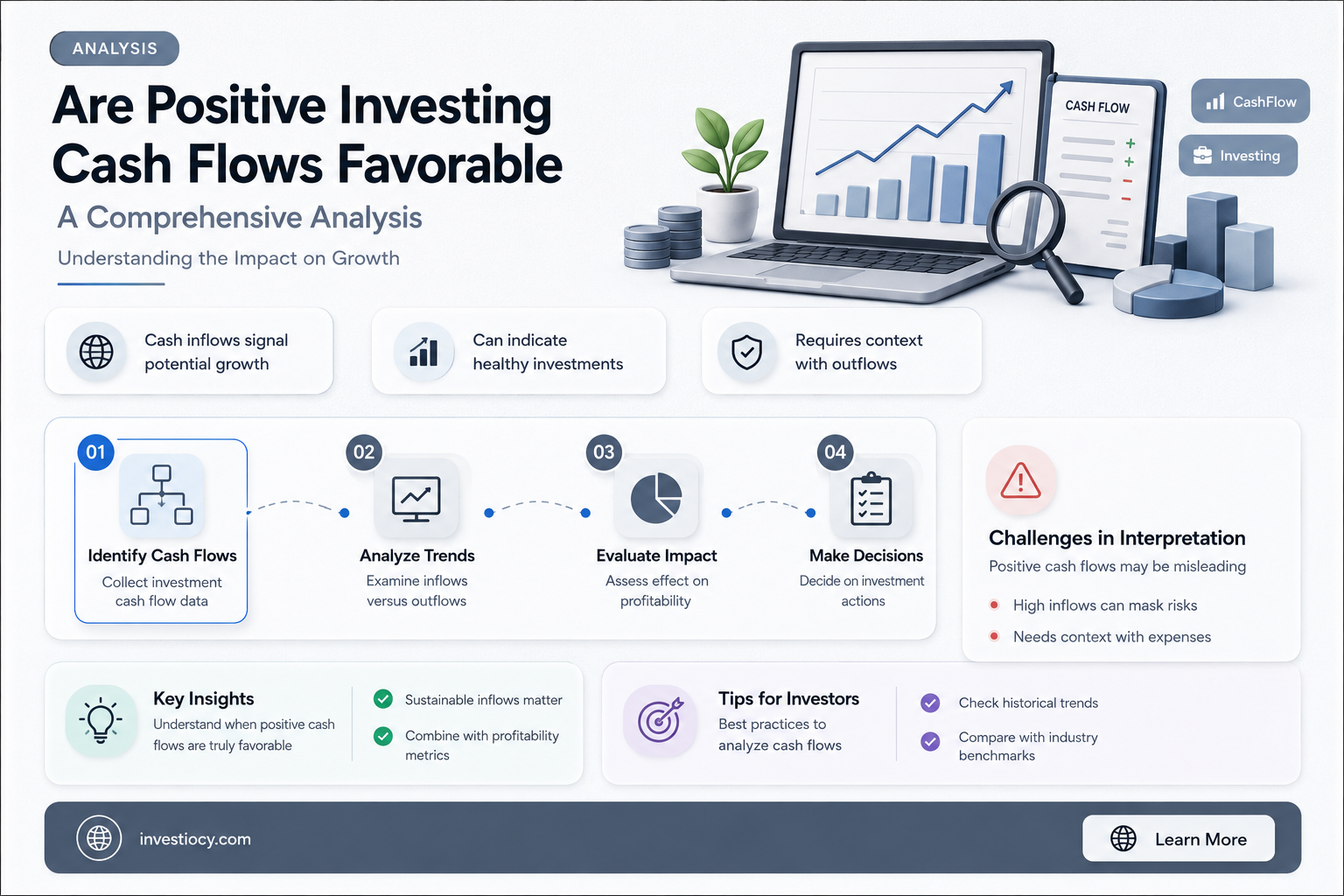 ANALYSIS

Are Positive Investing Cash Flows Favorable

A Comprehensive Analysis

Understanding the Impact on Growth

CASH FLOW

CashFlow

Investing

Cash inflows signal potential growth

Can indicate healthy investments

Requires context with outflows

01
Identify Cash Flows
Collect investment cash flow data

02
Analyze Trends
Examine inflows versus outflows

03
Evaluate Impact
Assess effect on profitability

04
Make Decisions
Decide on investment actions

Challenges in Interpretation
Positive cash flows may be misleading
High inflows can mask risks
Needs context with expenses

Key Insights
Understand when positive cash flows are truly favorable

Sustainable inflows matter

Combine with profitability metrics

Tips for Investors
Best practices to analyze cash flows

Check historical trends

Compare with industry benchmarks

investiocy.com

Learn More